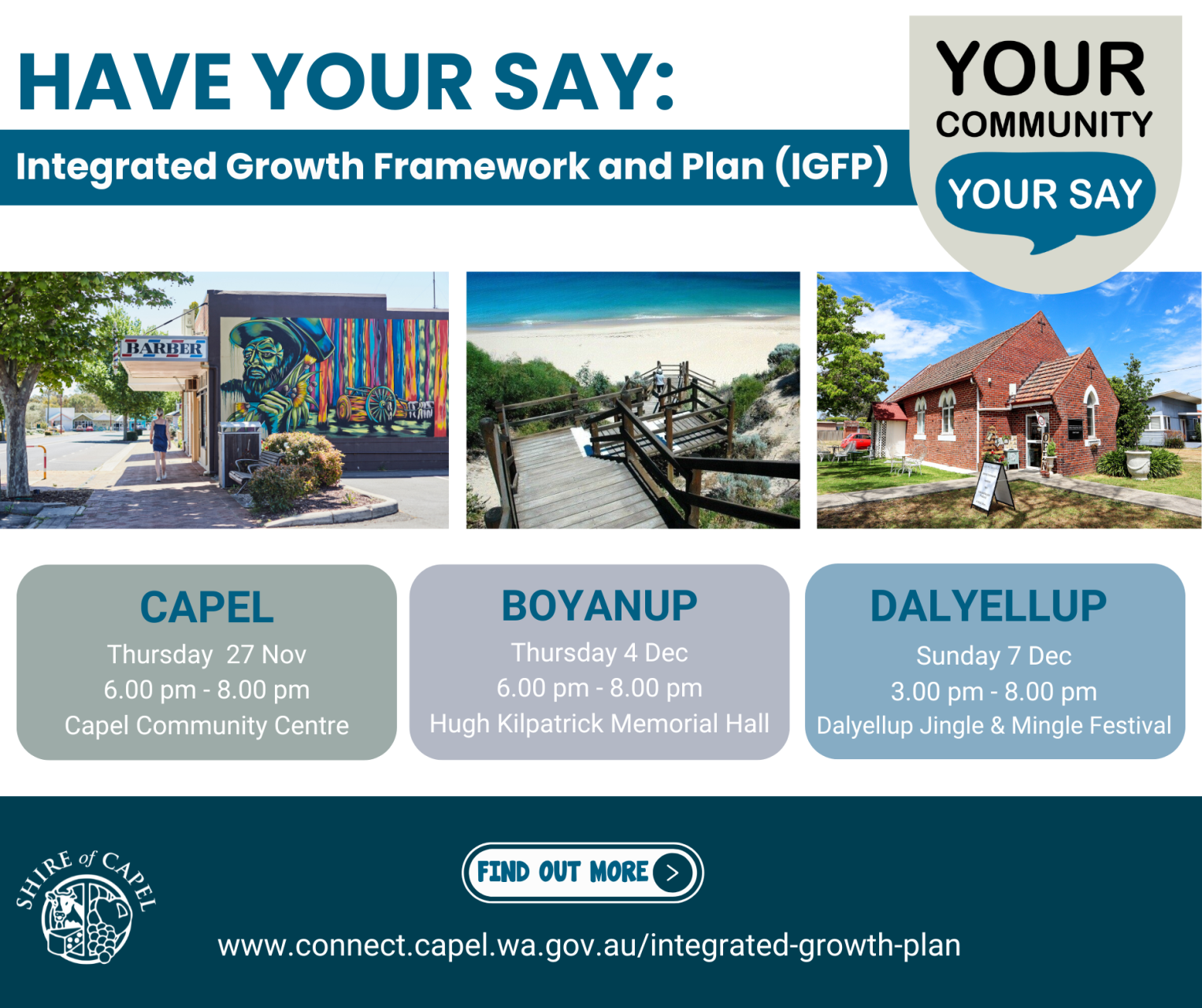 HAVE YOUR SAY:

Integrated Growth Framework and Plan (IGFP)

YOUR COMMUNITY YOUR SAY

BARBER

CAPEL
Thursday 27 Nov
6.00 pm - 8.00 pm
Capel Community Centre

BOYANUP
Thursday 4 Dec
6.00 pm - 8.00 pm
Hugh Kilpatrick Memorial Hall

DALYELLUP
Sunday 7 Dec
3.00 pm - 8.00 pm
Dalyellup Jingle & Mingle Festival

SHIRE of CAPEL

FIND OUT MORE

www.connect.capel.wa.gov.au/integrated-growth-plan